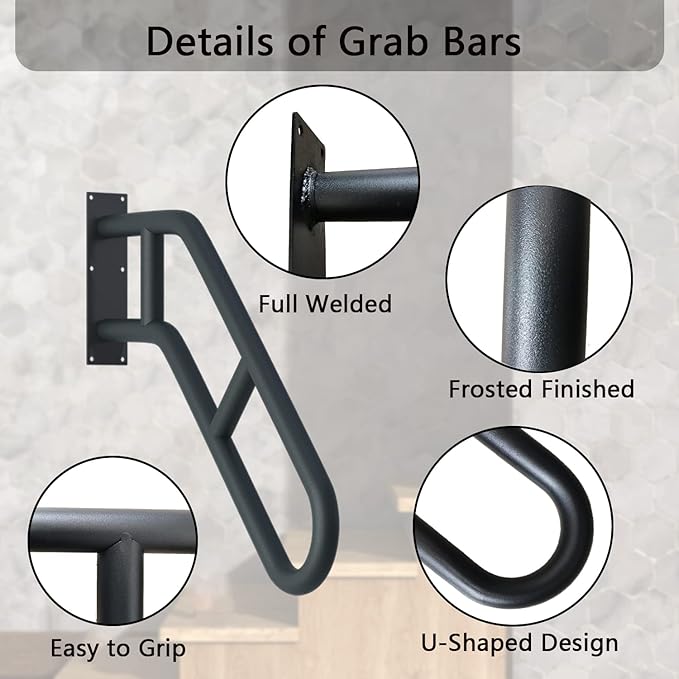 Details of Grab Bars

Full Welded

Frosted Finished

Easy to Grip

U-Shaped Design